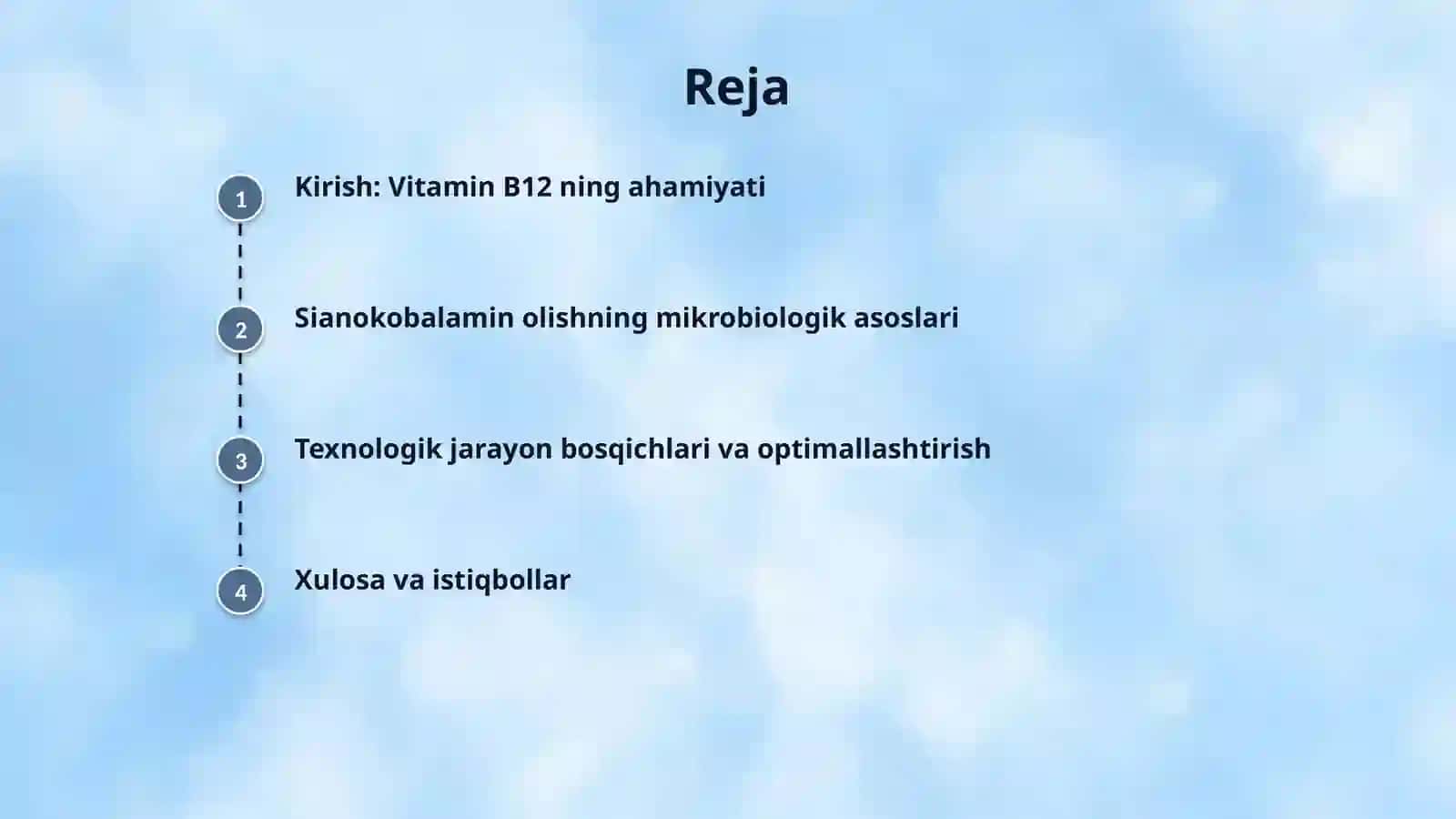 Reja

1
Kirish: Vitamin B12 ning ahamiyati

2
Sianokobalamin olishning mikrobiologik asoslari

3
Texnologik jarayon bosqichlari va optimallashtirish

4
Xulosa va istiqbollar